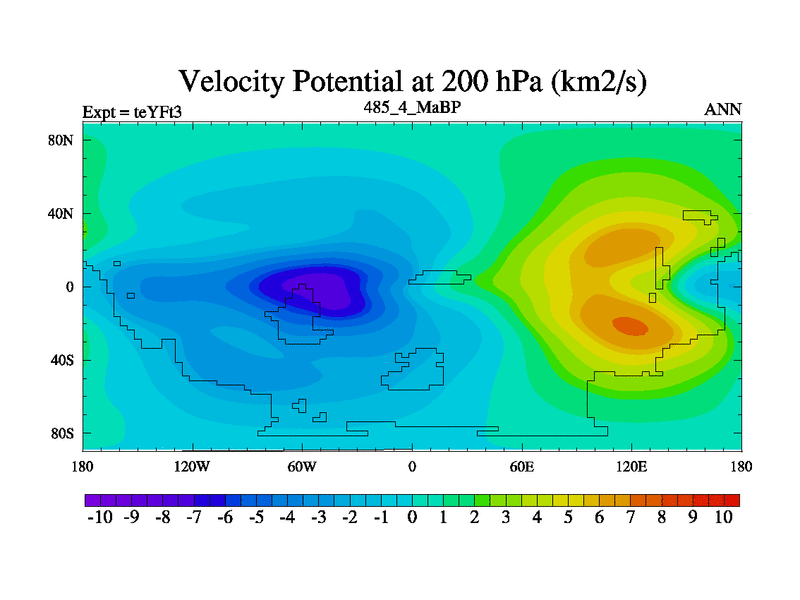 Velocity Potential at 200 hPa (km2/s)

Expt = teYFt3

485_4_MaBP

ANN

80N
40N
0
40S
80S

180 120W 60W 0 60E 120E 180

-10 -9 -8 -7 -6 -5 -4 -3 -2 -1 0 1 2 3 4 5 6 7 8 9 10